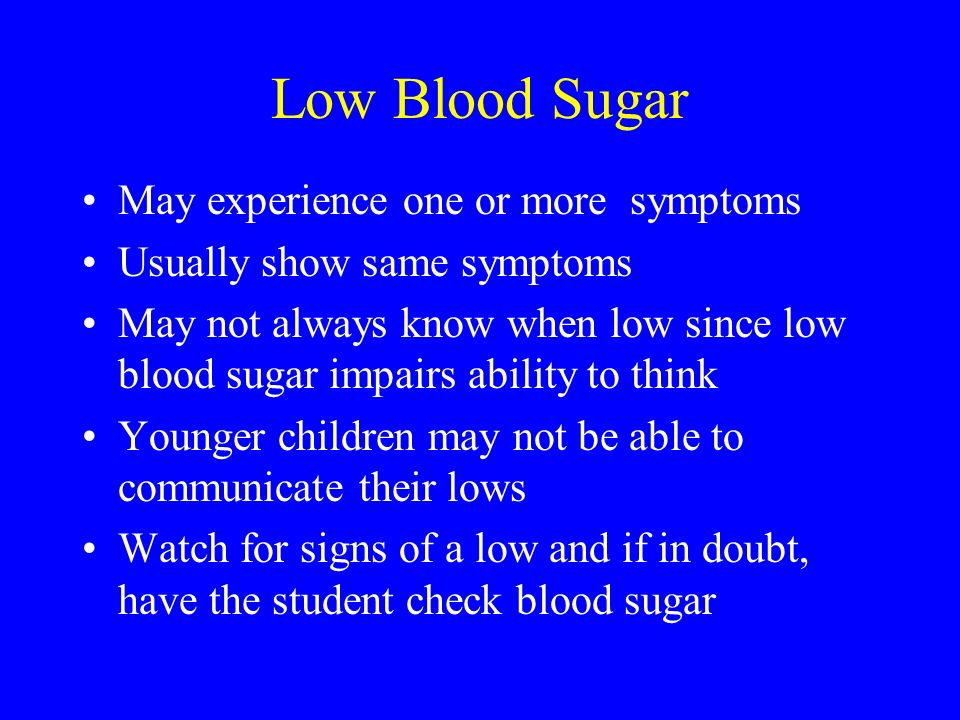 Low Blood Sugar

• May experience one or more symptoms
• Usually show same symptoms
• May not always know when low since low blood sugar impairs ability to think
• Younger children may not be able to communicate their lows
• Watch for signs of a low and if in doubt, have the student check blood sugar